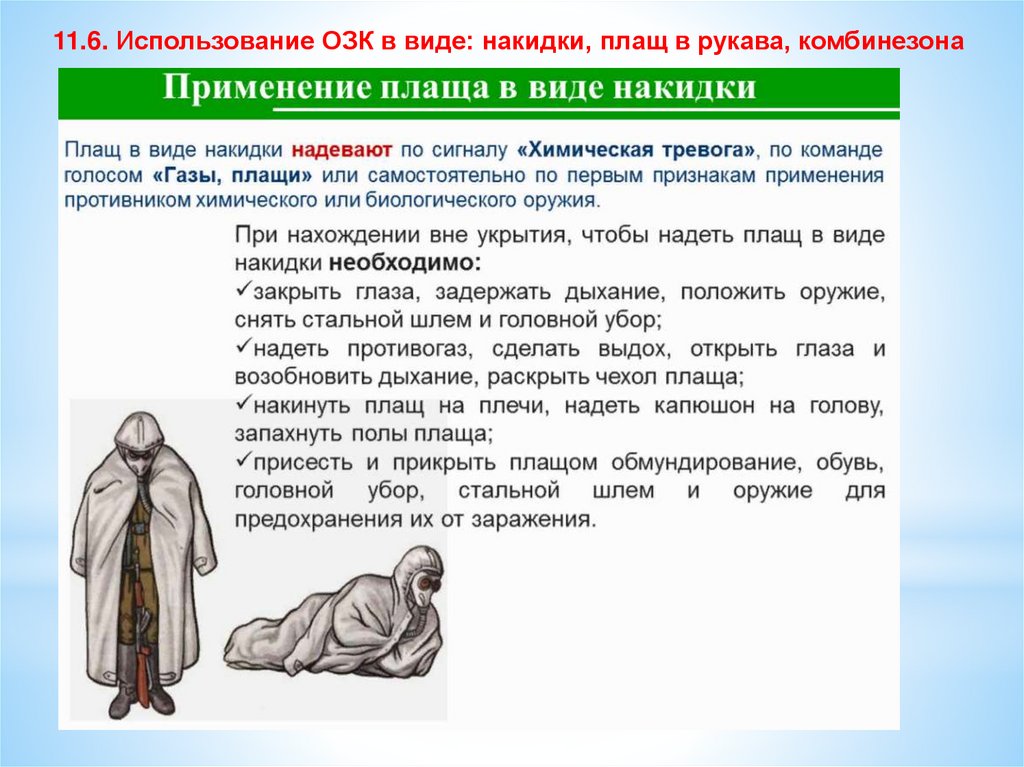 11.6. Использование ОЗК в виде: накидки, плащ в рукава, комбинезона

Применение плаща в виде накидки

Плащ в виде накидки надевают по сигналу «Химическая тревога», по команде голосом «Газы, плащи» или самостоятельно по первым признакам применения противником химического или биологического оружия.

При нахождении вне укрытия, чтобы надеть плащ в виде накидки необходимо:
✓закрыть глаза, задержать дыхание, положить оружие, снять стальной шлем и головной убор;
✓надеть противогаз, сделать выдох, открыть глаза и возобновить дыхание, раскрыть чехол плаща;
✓накинуть плащ на плечи, надеть капюшон на голову, запахнуть полы плаща;
✓присесть и прикрыть плащом обмундирование, обувь, головной убор, стальной шлем и оружие для предохранения их от заражения.